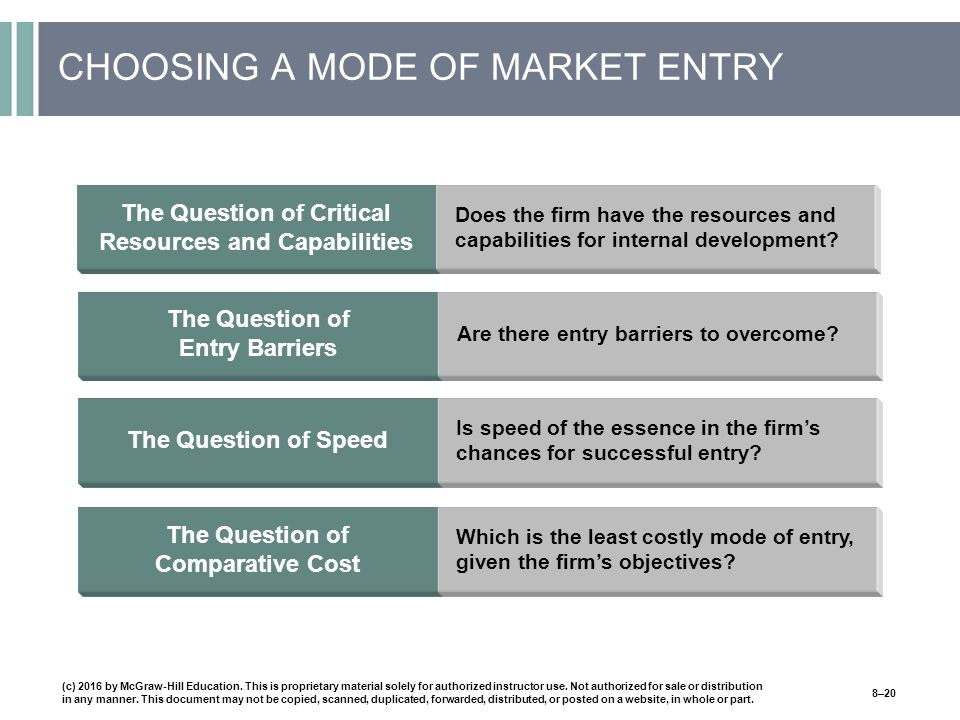 CHOOSING A MODE OF MARKET ENTRY

The Question of Critical Resources and Capabilities

Does the firm have the resources and capabilities for internal development?

The Question of Entry Barriers

Are there entry barriers to overcome?

The Question of Speed

Is speed of the essence in the firm's chances for successful entry?

The Question of Comparative Cost

Which is the least costly mode of entry, given the firm's objectives?

(c) 2016 by McGraw-Hill Education. This is proprietary material solely for authorized instructor use. Not authorized for sale or distribution in any manner. This document may not be copied, scanned, duplicated, forwarded, distributed, or posted on a website, in whole or part.

8–20